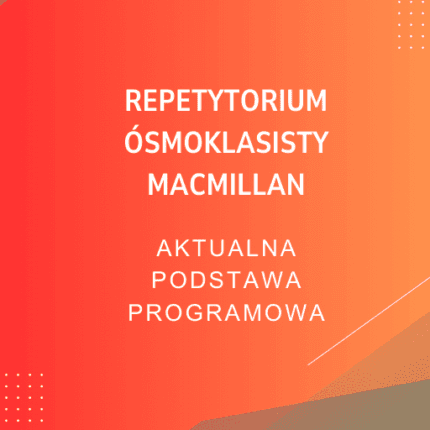 REPETYTORIUM ÓSMOKLASISTY MACMILLAN

AKTUALNA PODSTAWA PROGRAMOWA